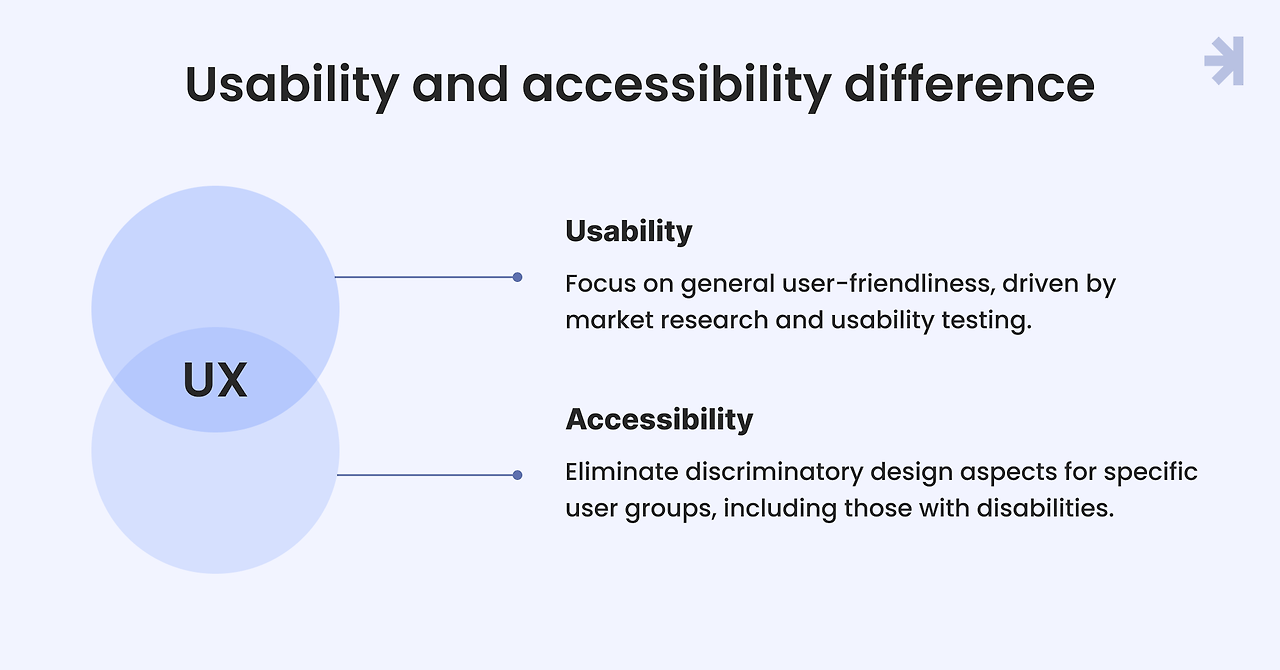 Usability and accessibility difference

UX

Usability

Focus on general user-friendliness, driven by market research and usability testing.

Accessibility

Eliminate discriminatory design aspects for specific user groups, including those with disabilities.